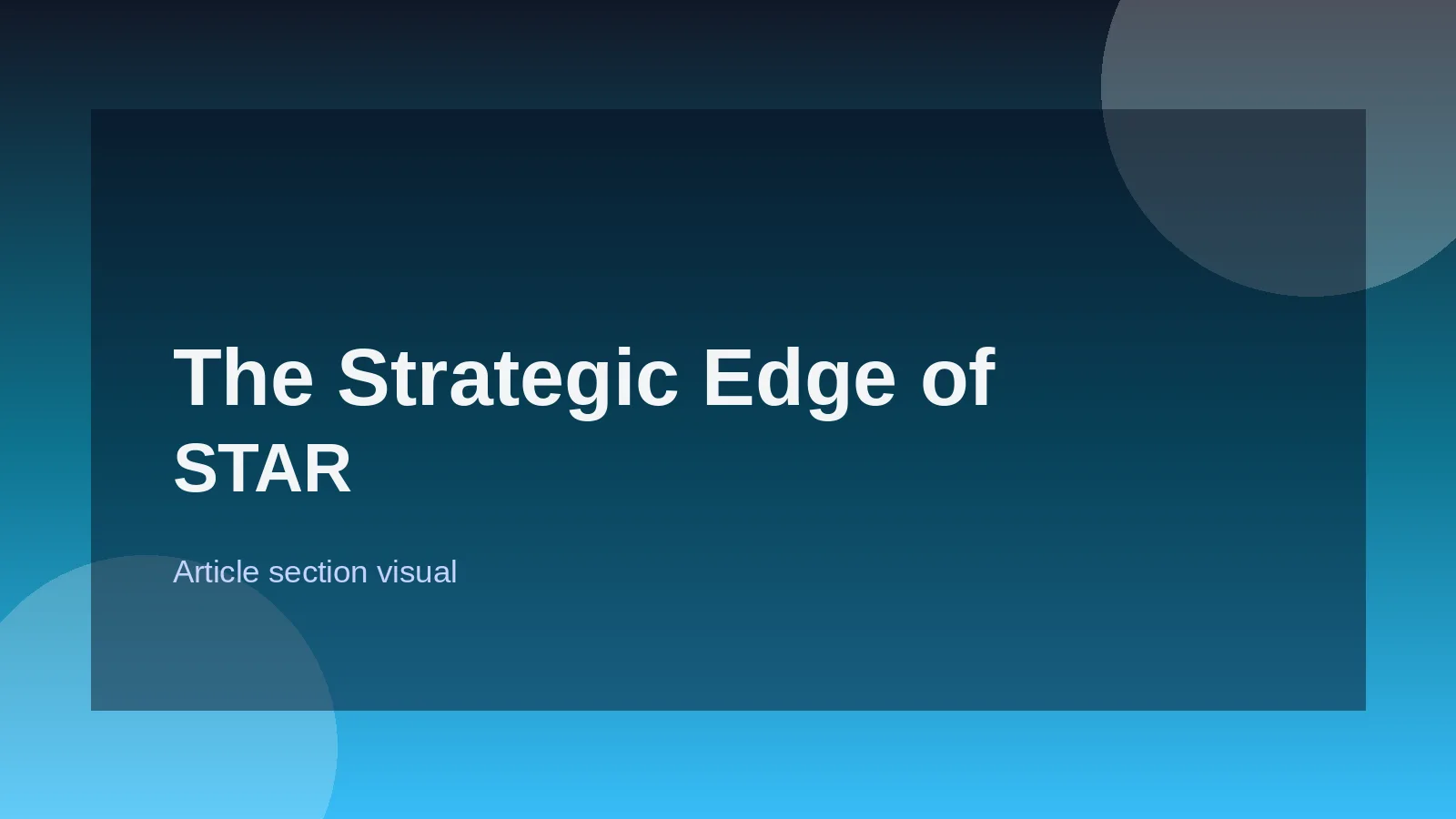 The Strategic Edge of STAR

Article section visual